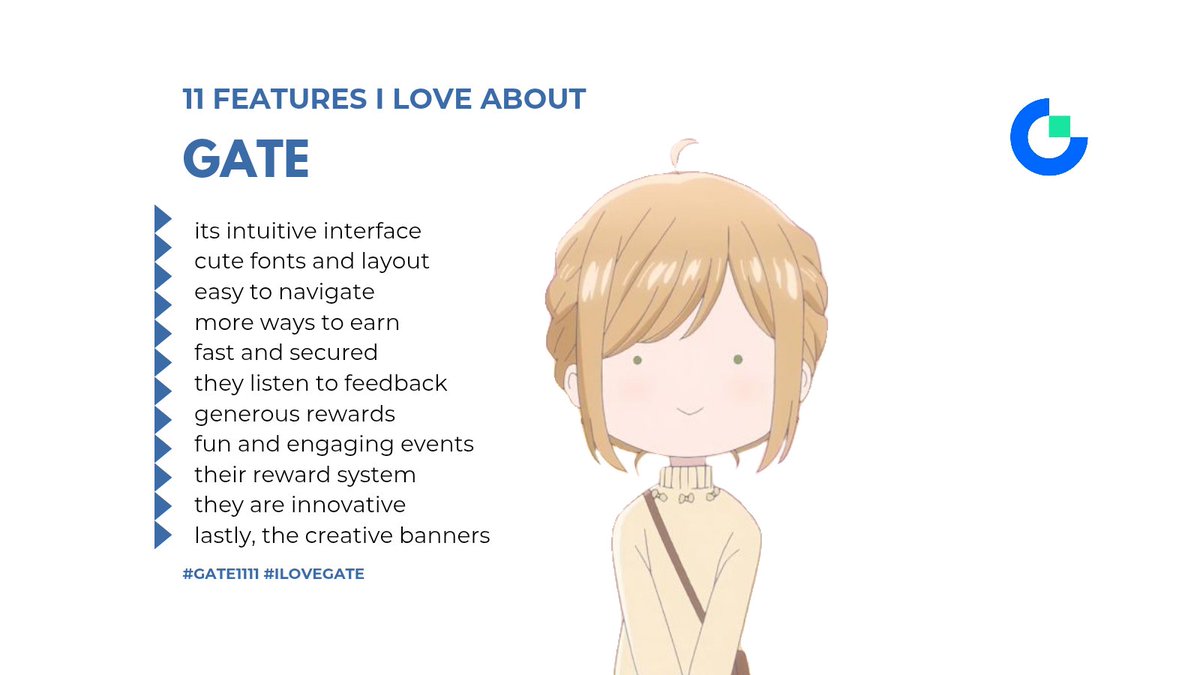 11 FEATURES I LOVE ABOUT

GATE

its intuitive interface
cute fonts and layout
easy to navigate
more ways to earn
fast and secured
they listen to feedback
generous rewards
fun and engaging events
their reward system
they are innovative
lastly, the creative banners

#GATE1111 #ILOVEGATE